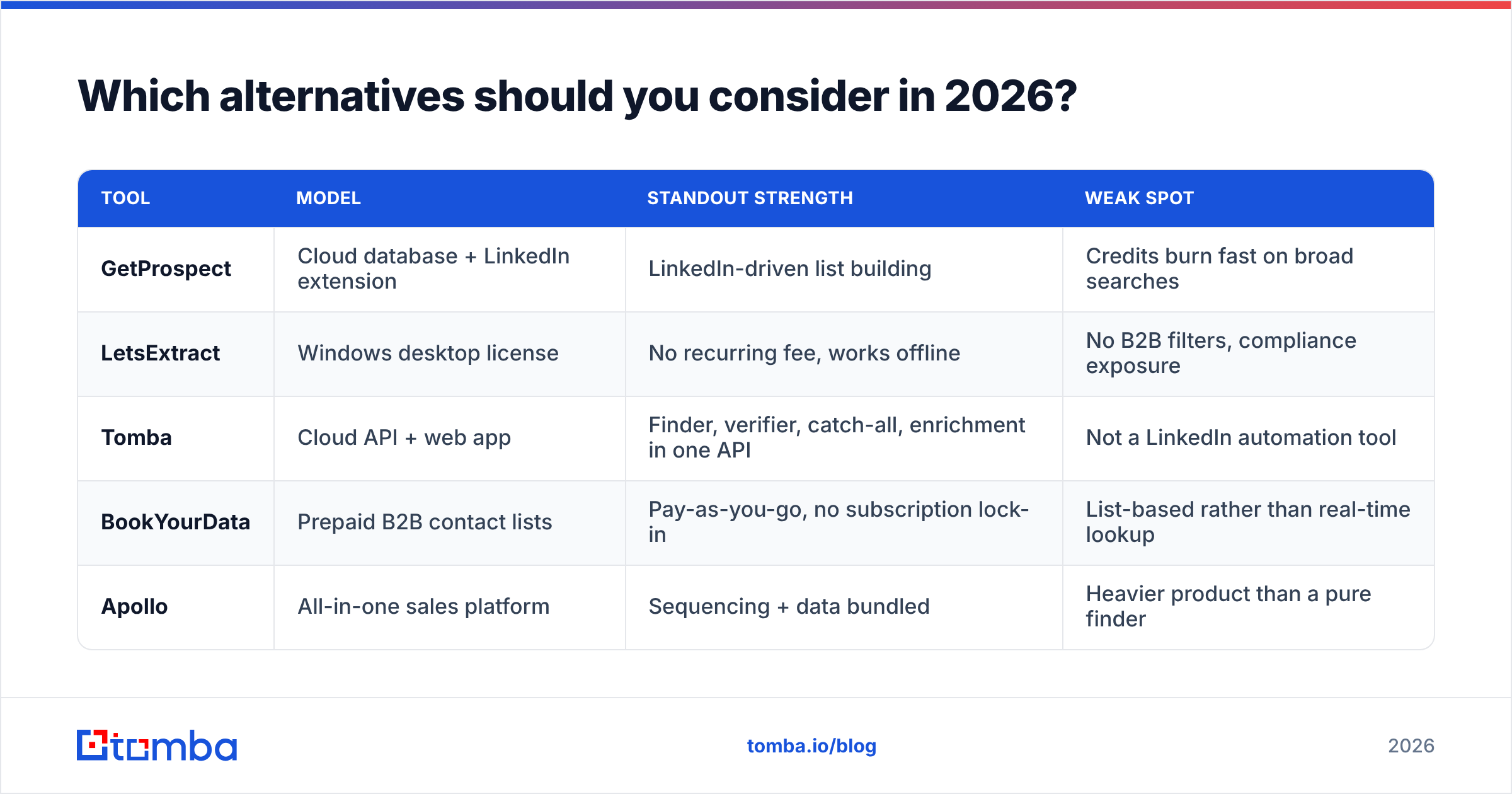 Which alternatives should you consider in 2026?

| TOOL | MODEL | STANDOUT STRENGTH | WEAK SPOT |
|---|---|---|---|
| GetProspect | Cloud database + LinkedIn extension | LinkedIn-driven list building | Credits burn fast on broad searches |
| LetsExtract | Windows desktop license | No recurring fee, works offline | No B2B filters, compliance exposure |
| Tomba | Cloud API + web app | Finder, verifier, catch-all, enrichment in one API | Not a LinkedIn automation tool |
| BookYourData | Prepaid B2B contact lists | Pay-as-you-go, no subscription lock-in | List-based rather than real-time lookup |
| Apollo | All-in-one sales platform | Sequencing + data bundled | Heavier product than a pure finder |

tomba

tomba.io/blog

2026